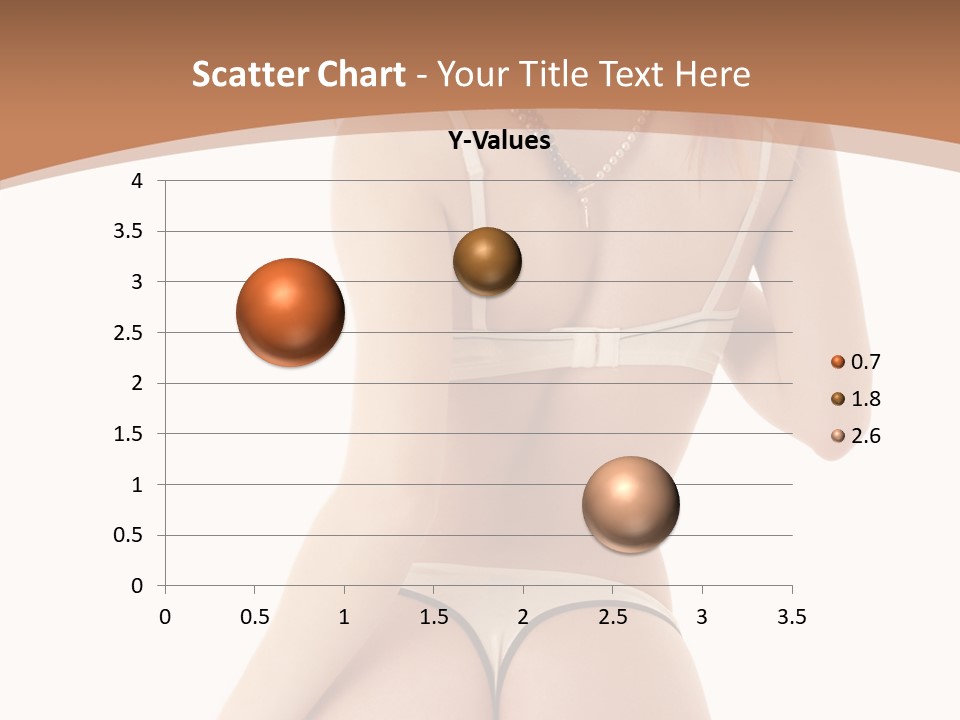 Scatter Chart - Your Title Text Here

Y-Values

4
3.5
3
2.5
2
1.5
1
0.5
0

0 0.5 1 1.5 2 2.5 3 3.5

0.7
1.8
2.6